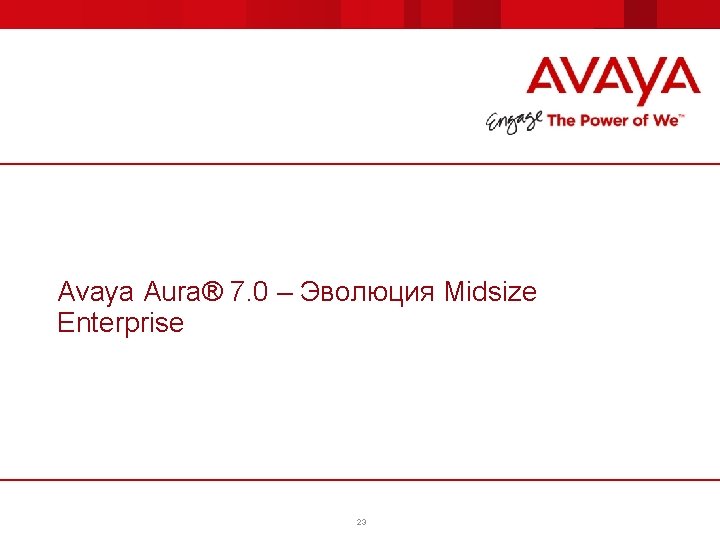 AVAYA
Engage The Power of We™

Avaya Aura® 7.0 – Эволюция Midsize Enterprise

23